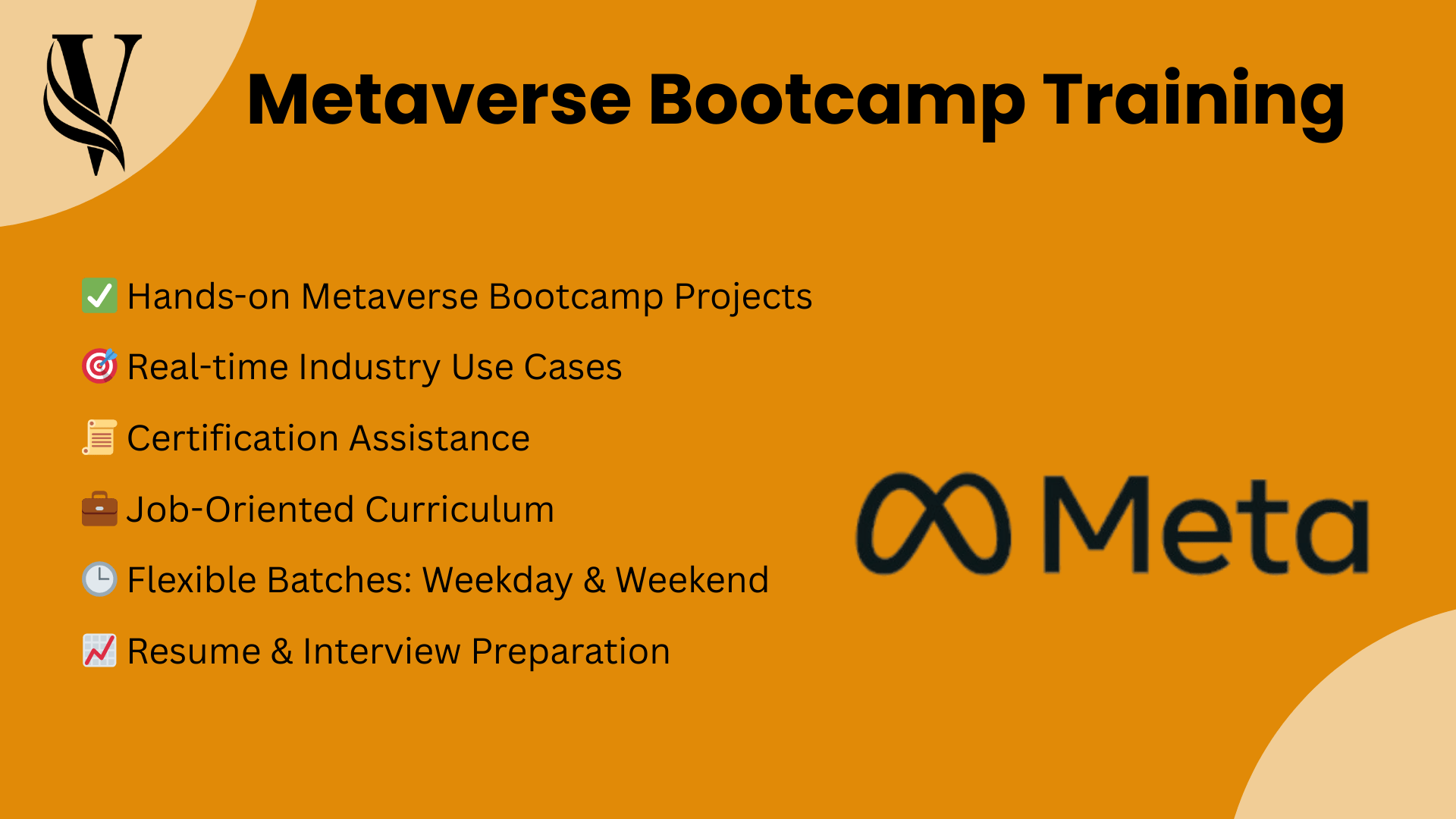 V

Metaverse Bootcamp Training

✅ Hands-on Metaverse Bootcamp Projects

🎯 Real-time Industry Use Cases

📜 Certification Assistance

💼 Job-Oriented Curriculum

🕒 Flexible Batches: Weekday & Weekend

📈 Resume & Interview Preparation

Meta